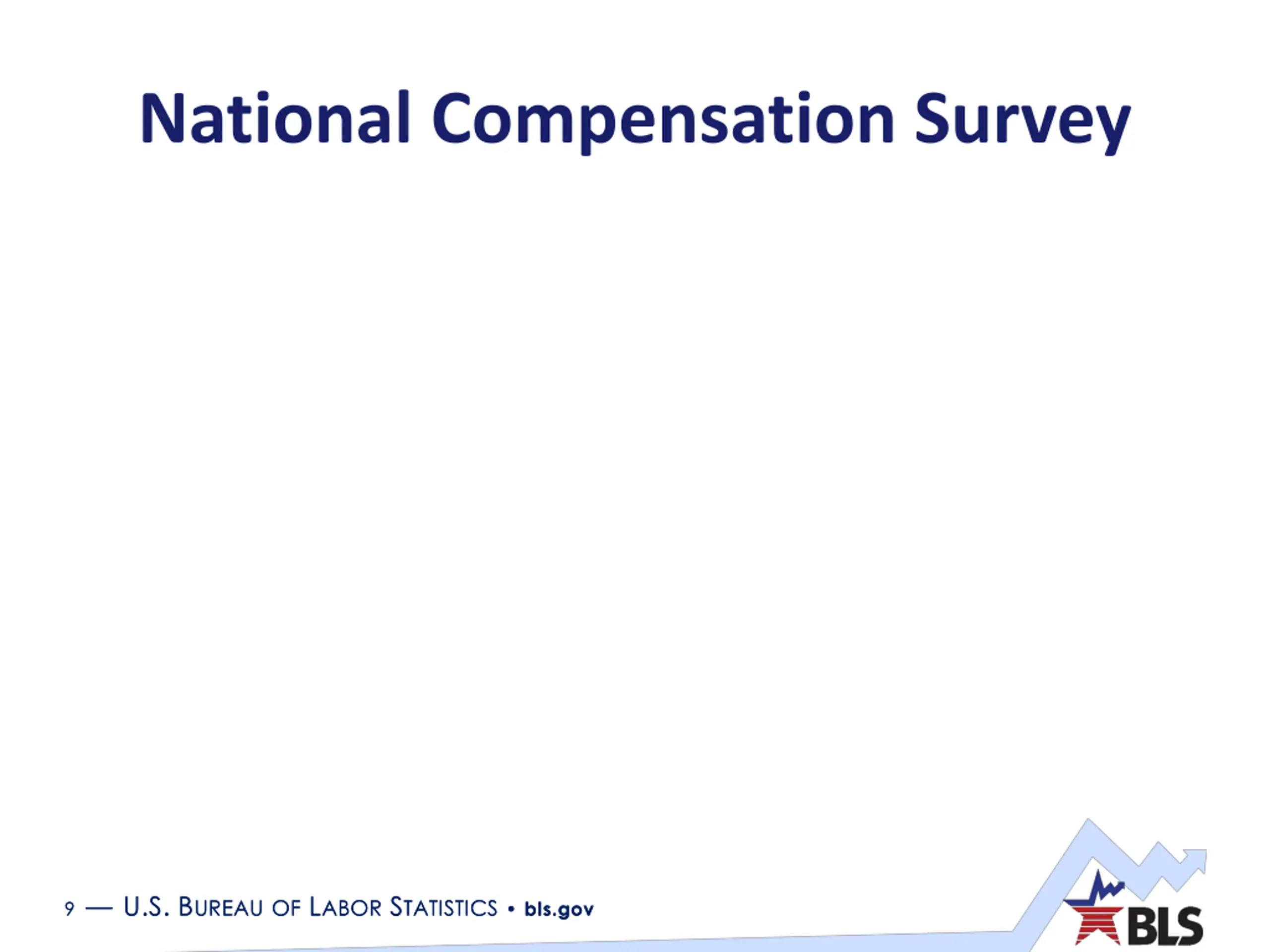 National Compensation Survey

9 — U.S. BUREAU OF LABOR STATISTICS • bls.gov

BLS